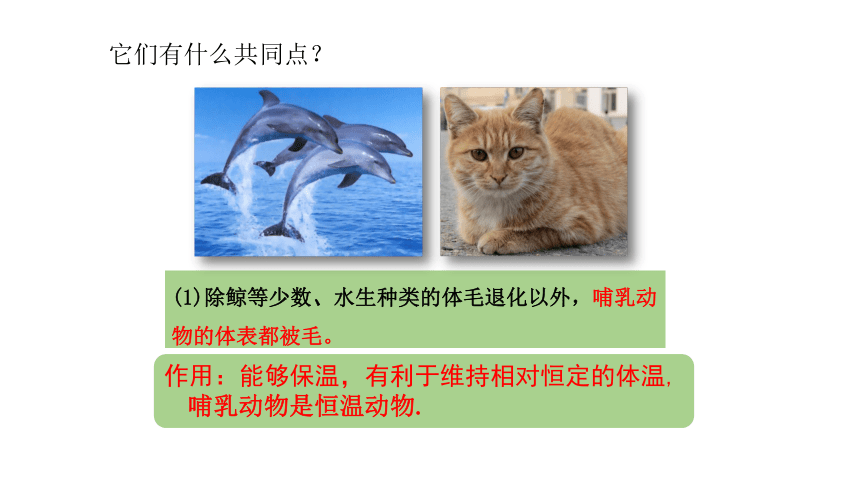 它们有什么共同点？

(1)除鲸等少数、水生种类的体毛退化以外，哺乳动物的体表都被毛。

作用：能够保温，有利于维持相对恒定的体温，哺乳动物是恒温动物.